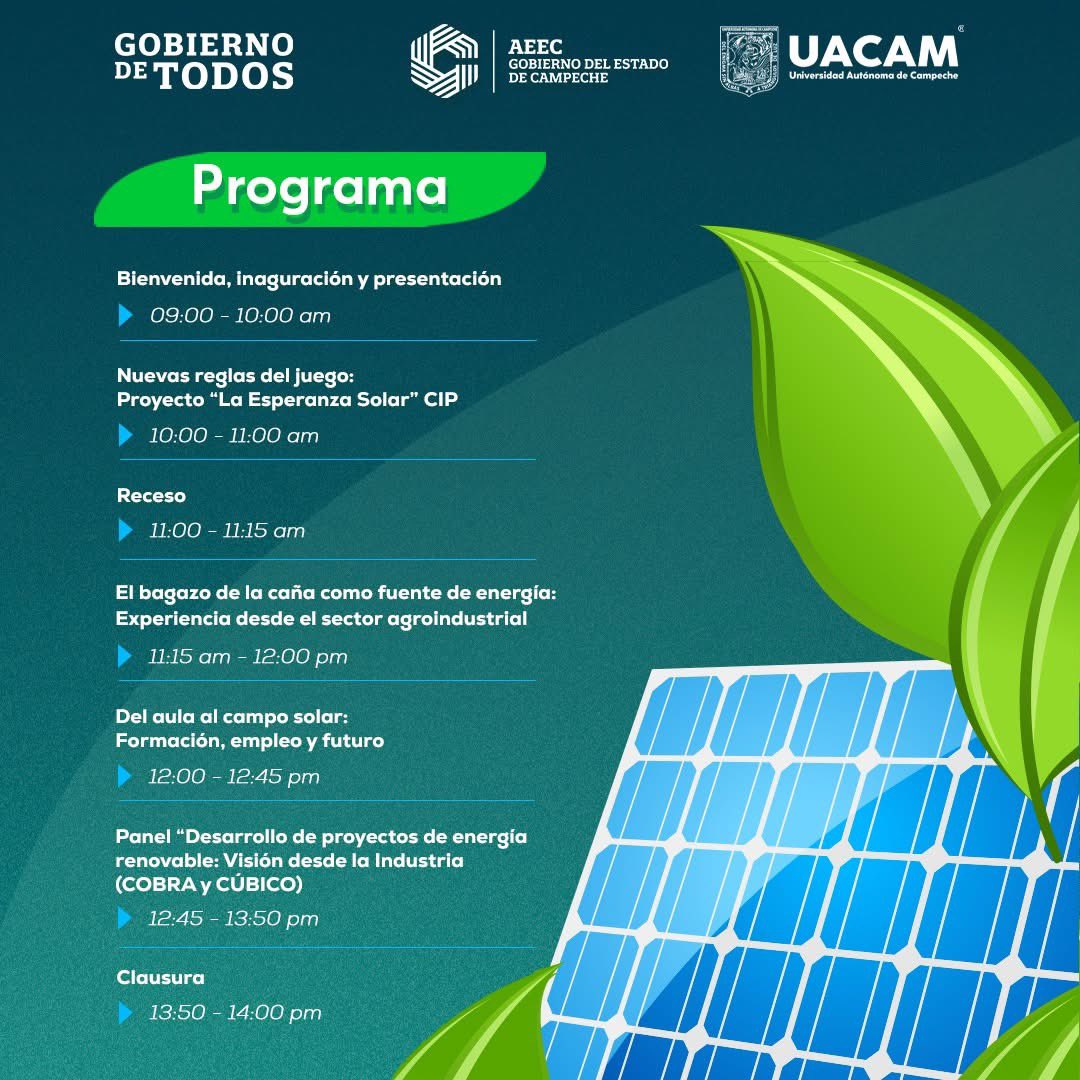 GOBIERNO DE TODOS

AEEC
GOBIERNO DEL ESTADO DE CAMPECHE

UACAM®
Universidad Autónoma de Campeche

Programa

Bienvenida, inaguración y presentación
09:00 - 10:00 am

Nuevas reglas del juego:
Proyecto “La Esperanza Solar” CIP
10:00 - 11:00 am

Receso
11:00 - 11:15 am

El bagazo de la caña como fuente de energía:
Experiencia desde el sector agroindustrial
11:15 am - 12:00 pm

Del aula al campo solar:
Formación, empleo y futuro
12:00 - 12:45 pm

Panel “Desarrollo de proyectos de energía renovable: Visión desde la Industria (COBRA y CÚBICO)
12:45 - 13:50 pm

Clausura
13:50 - 14:00 pm